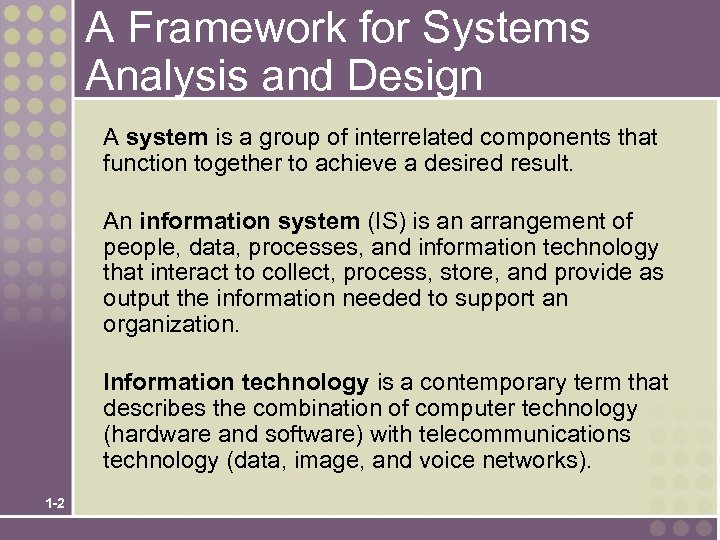 A Framework for Systems Analysis and Design

A system is a group of interrelated components that function together to achieve a desired result.

An information system (IS) is an arrangement of people, data, processes, and information technology that interact to collect, process, store, and provide as output the information needed to support an organization.

Information technology is a contemporary term that describes the combination of computer technology (hardware and software) with telecommunications technology (data, image, and voice networks).

1-2